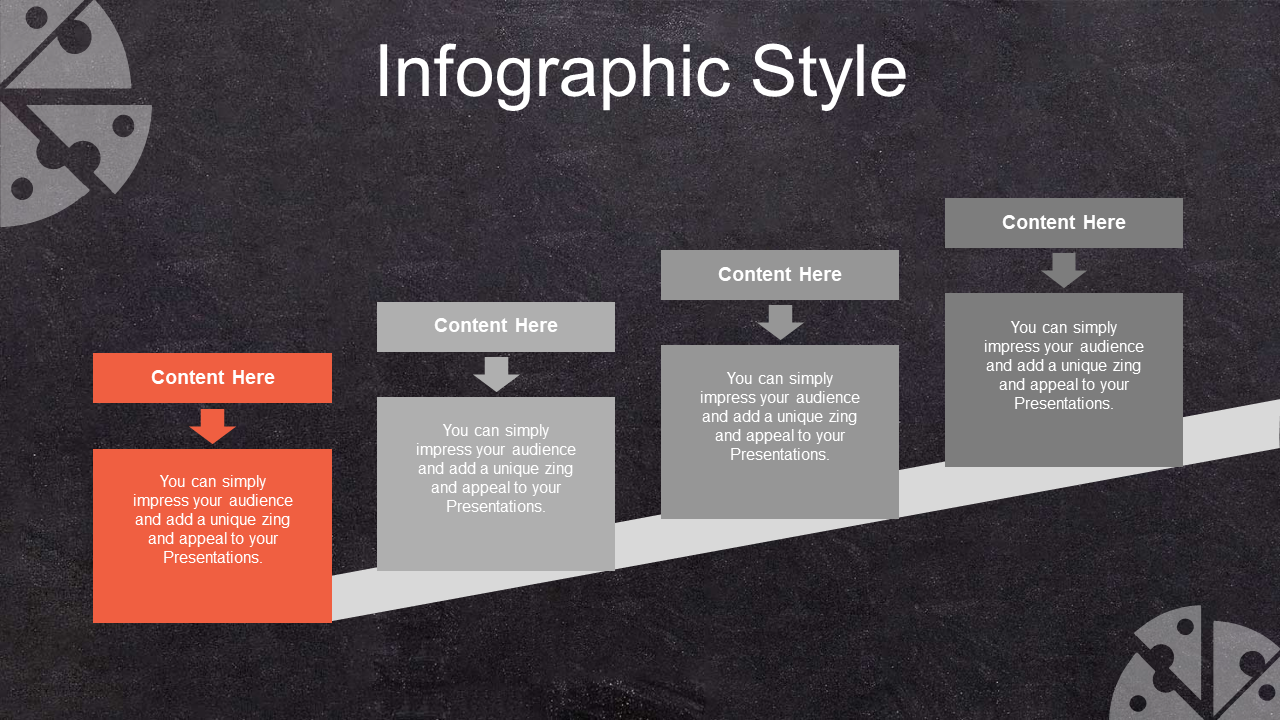 Infographic Style

Content Here

You can simply impress your audience and add a unique zing and appeal to your Presentations.

Content Here

You can simply impress your audience and add a unique zing and appeal to your Presentations.

Content Here

You can simply impress your audience and add a unique zing and appeal to your Presentations.

Content Here

You can simply impress your audience and add a unique zing and appeal to your Presentations.